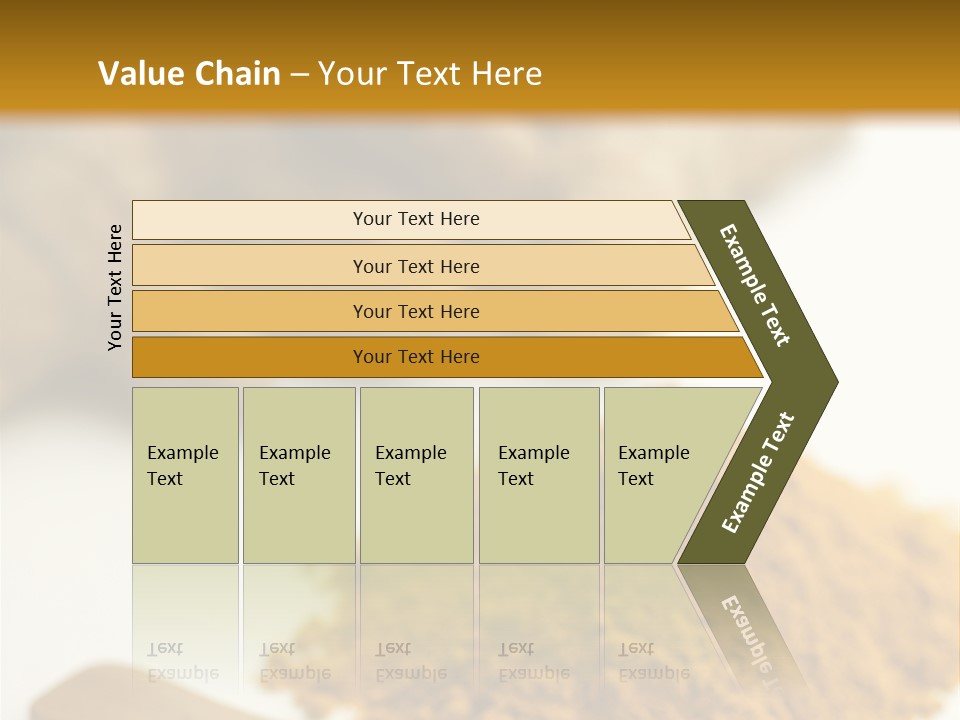 Value Chain – Your Text Here

Your Text Here

Your Text Here

Your Text Here

Your Text Here

Your Text Here

Example Text

Example Text

Example Text

Example Text

Example Text

Example Text

Example Text